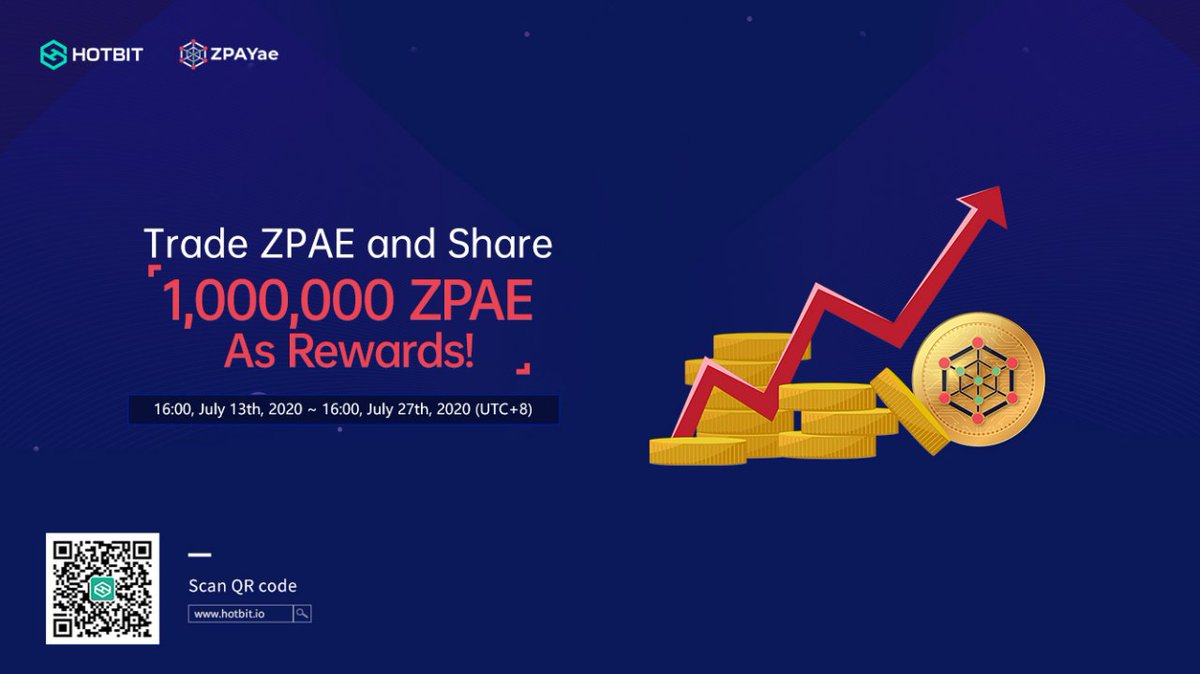 HOTBIT ZPAYae

Trade ZPAE and Share
1,000,000 ZPAE
As Rewards!

16:00, July 13th, 2020 ~ 16:00, July 27th, 2020 (UTC+8)

Scan QR code
www.hotbit.io